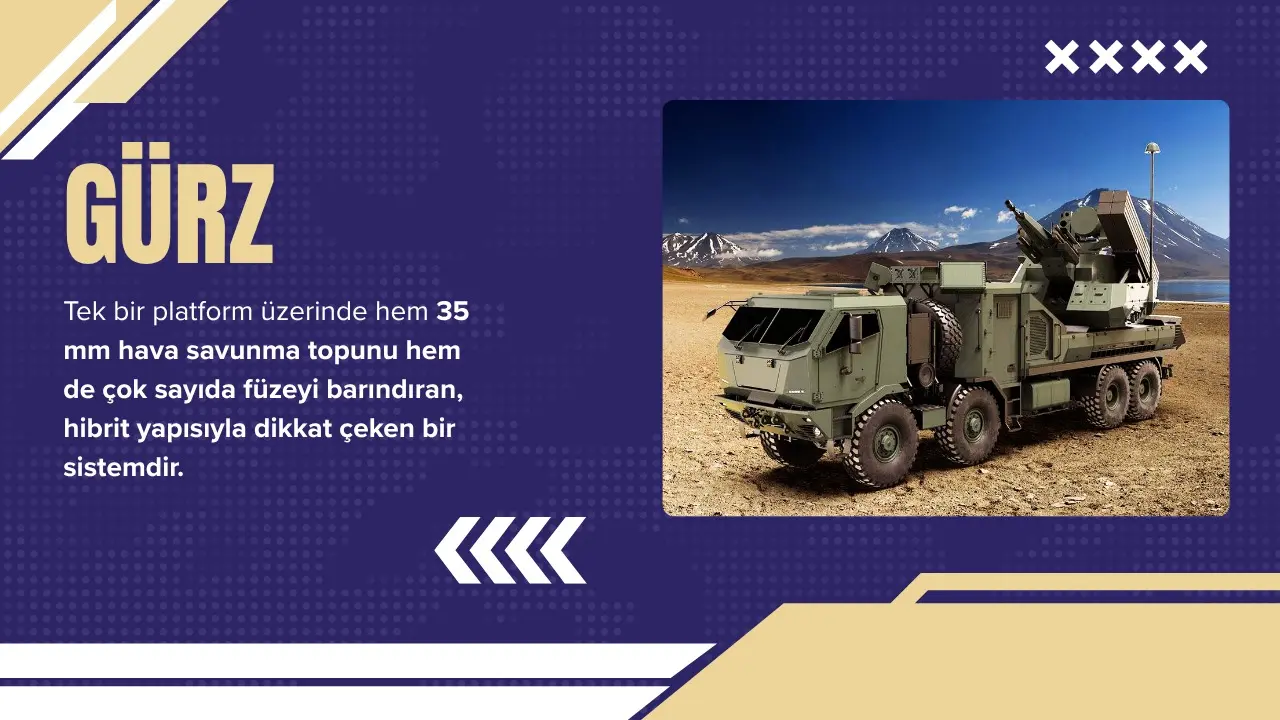 GÜRZ

Tek bir platform üzerinde hem 35 mm hava savunma topunu hem de çok sayıda füzeyi barındıran, hibrit yapısıyla dikkat çeken bir sistemdir.